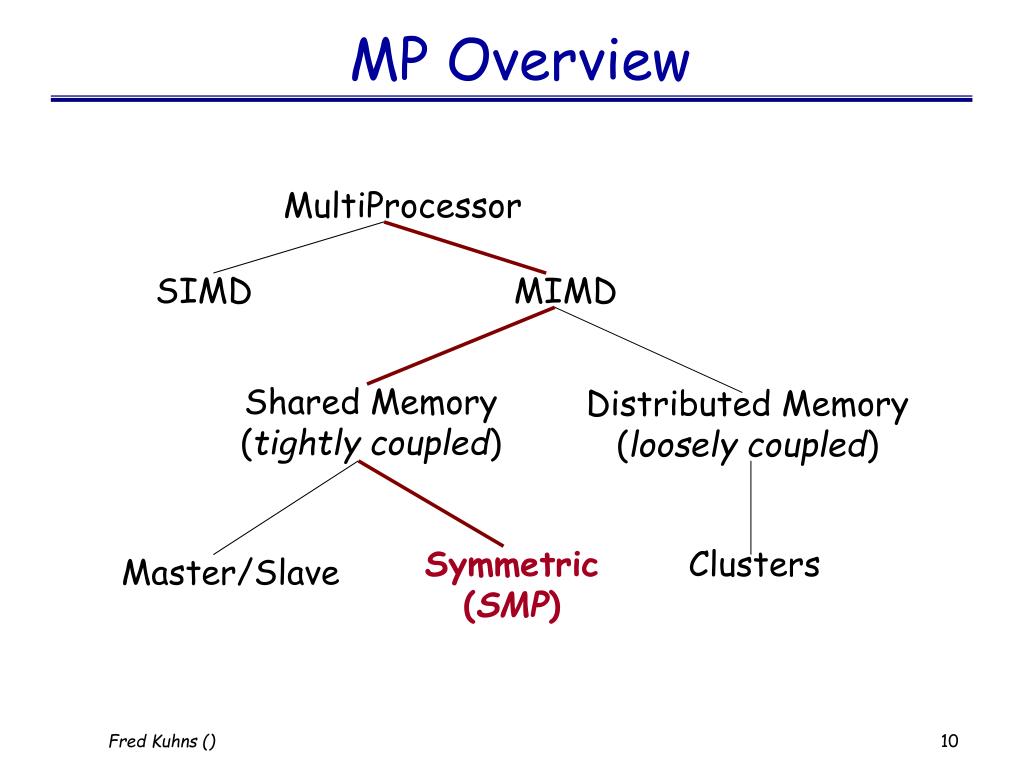 MP Overview

MultiProcessor

SIMD

MIMD

Shared Memory (tightly coupled)

Distributed Memory (loosely coupled)

Master/Slave

Symmetric (SMP)

Clusters

Fred Kuhns ()

10